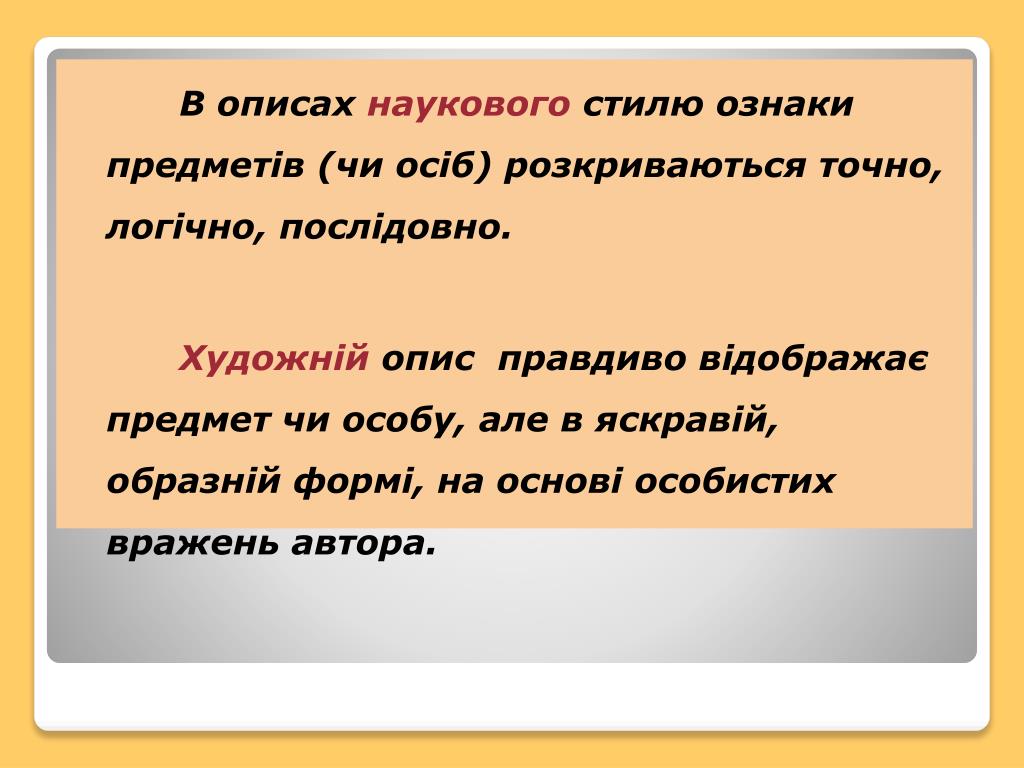 В описах наукового стилю ознаки предметів (чи осіб) розкриваються точно, логічно, послідовно.

Художній опис правдиво відображає предмет чи особу, але в яскравій, образній формі, на основі особистих вражень автора.